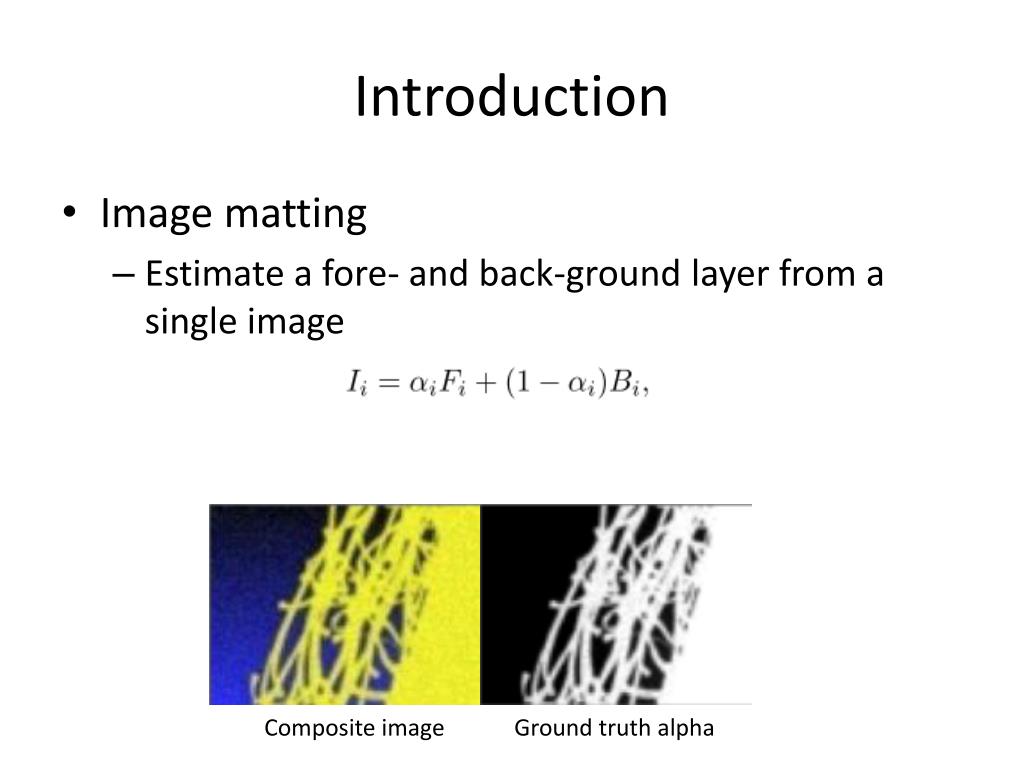 Introduction

• Image matting
– Estimate a fore- and back-ground layer from a single image

$I_i = \alpha_i F_i + (1 - \alpha_i) B_i,$

Composite image    Ground truth alpha